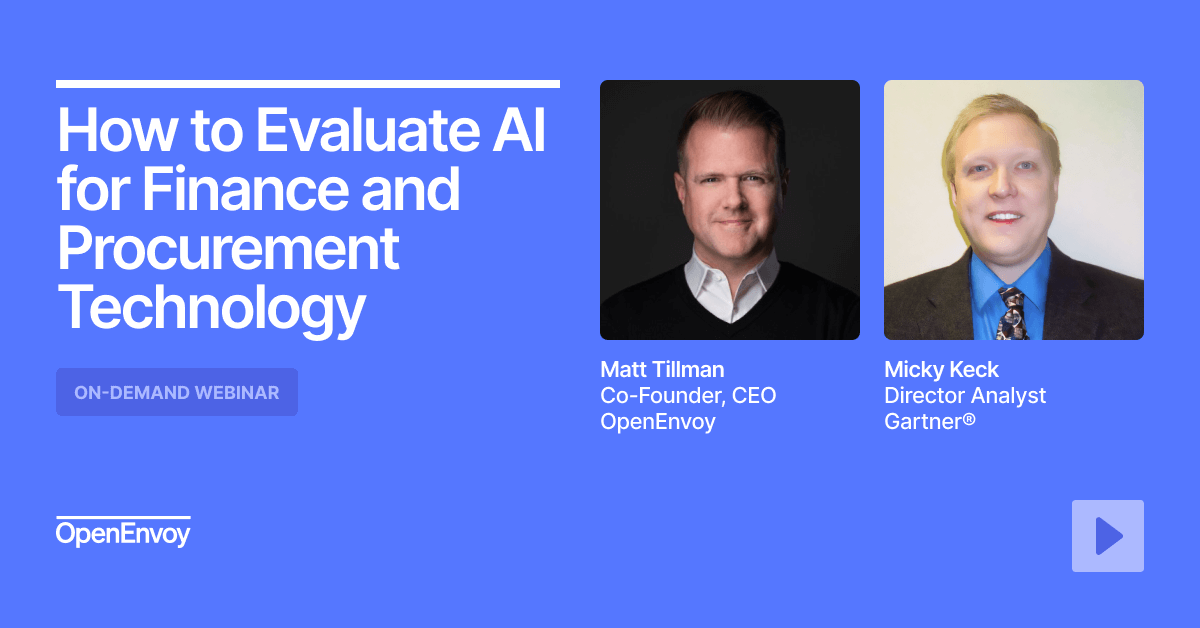 How to Evaluate AI for Finance and Procurement Technology

ON-DEMAND WEBINAR

Matt Tillman
Co-Founder, CEO
OpenEnvoy

Micky Keck
Director Analyst
Gartner®

OpenEnvoy